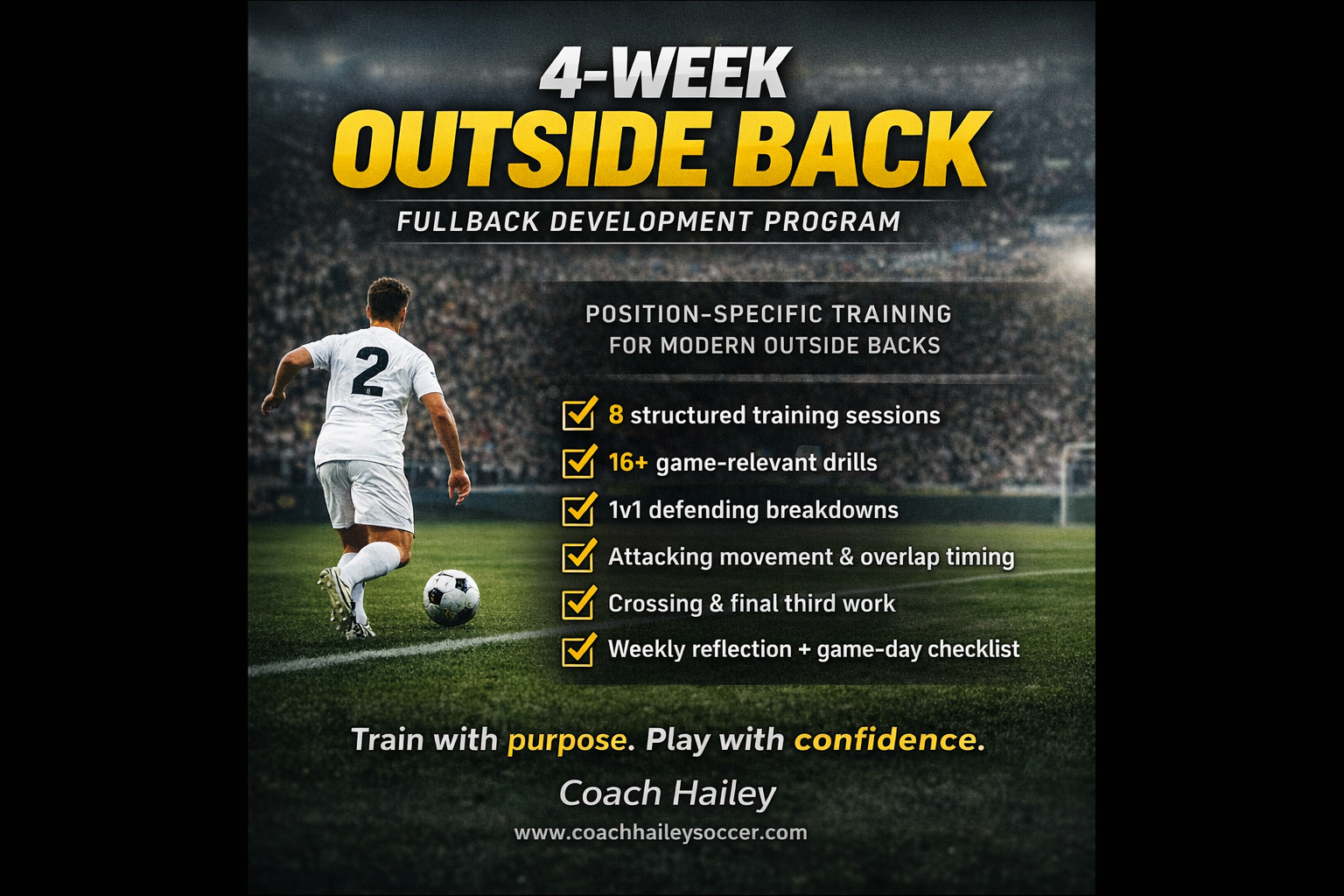 4-WEEK
OUTSIDE BACK
FULLBACK DEVELOPMENT PROGRAM

2

POSITION-SPECIFIC TRAINING FOR MODERN OUTSIDE BACKS

8 structured training sessions
16+ game-relevant drills
1v1 defending breakdowns
Attacking movement & overlap timing
Crossing & final third work
Weekly reflection + game-day checklist

Train with purpose. Play with confidence.

Coach Hailey
www.coachhaileysoccer.com